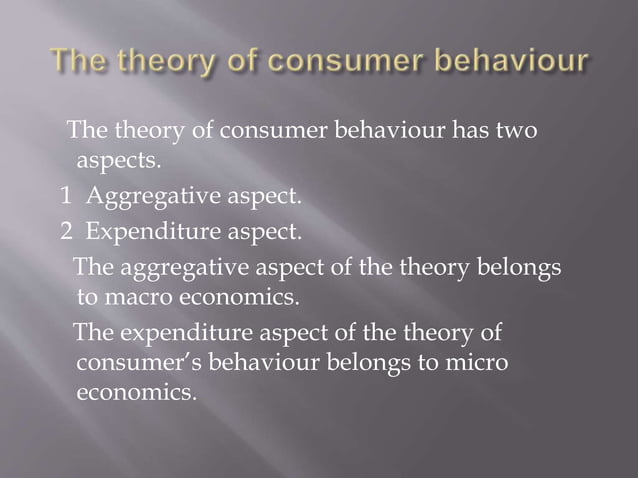 The theory of consumer behaviour

The theory of consumer behaviour has two aspects.

1 Aggregative aspect.

2 Expenditure aspect.

The aggregative aspect of the theory belongs to macro economics.

The expenditure aspect of the theory of consumer's behaviour belongs to micro economics.